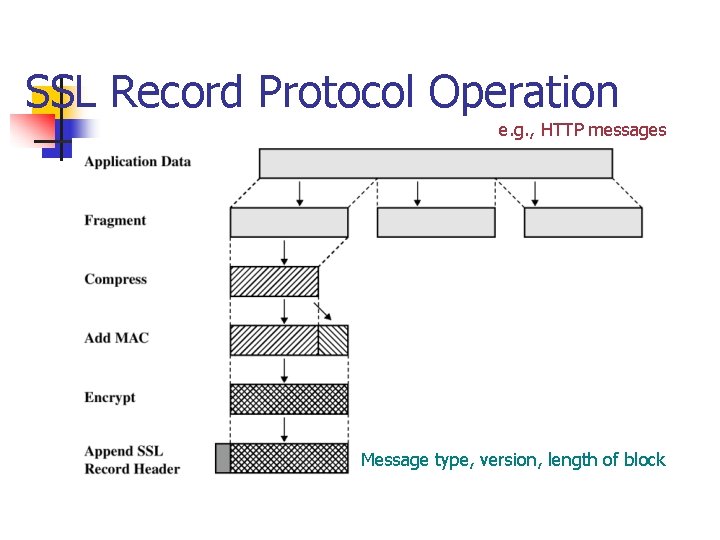 SSL Record Protocol Operation

e.g., HTTP messages

Application Data

Fragment

Compress

Add MAC

Encrypt

Append SSL Record Header

Message type, version, length of block